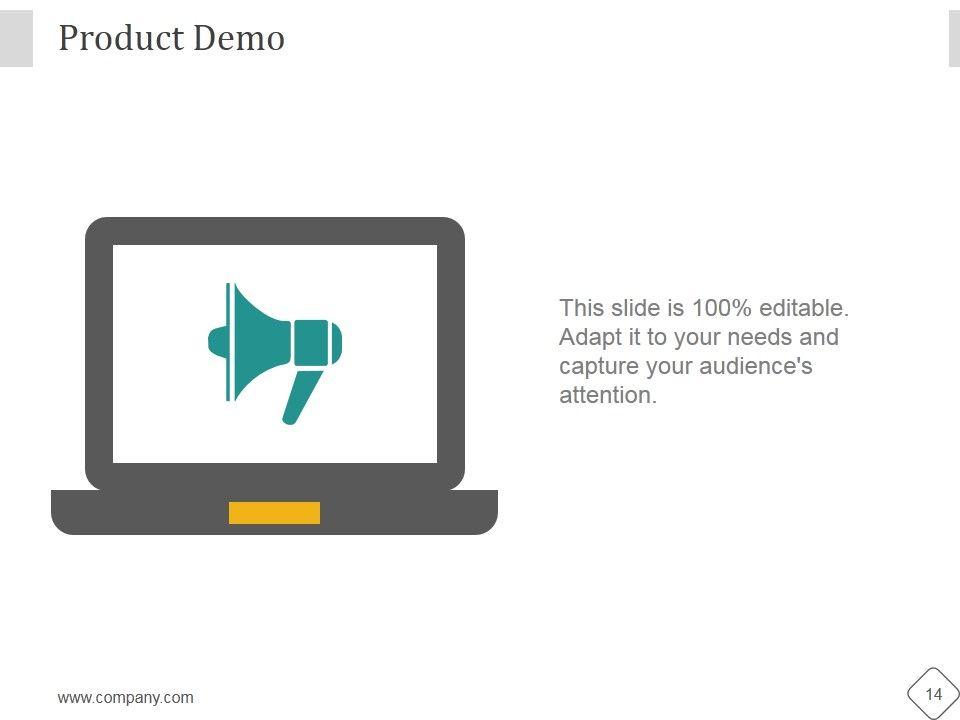 Product Demo

This slide is 100% editable. Adapt it to your needs and capture your audience's attention.

www.company.com

14